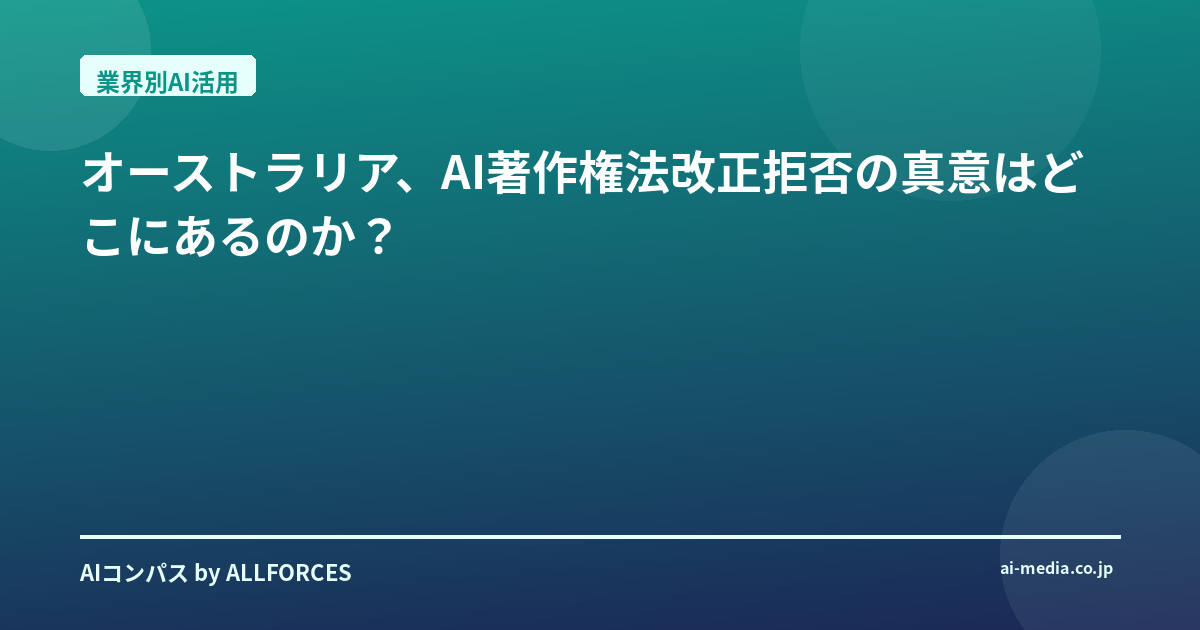 業界別AI活用

オーストラリア、AI著作権法改正拒否の真意はどこにあるのか？

AIコンパス by ALLFORCES

ai-media.co.jp